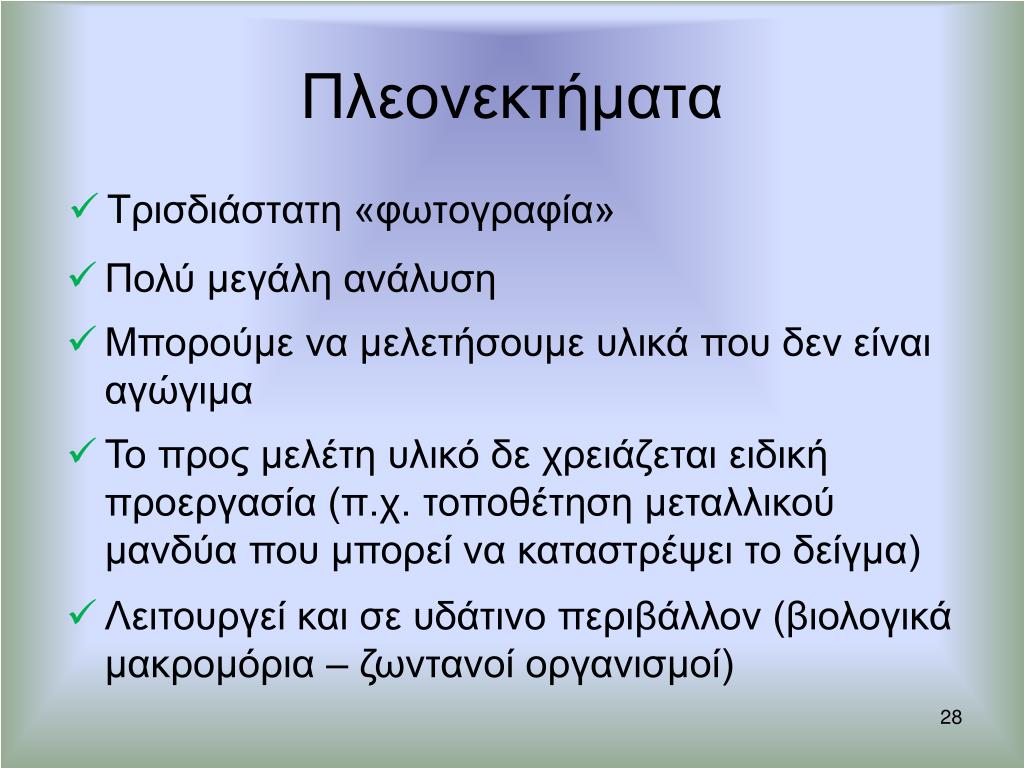 Πλεονεκτήματα

✓ Τρισδιάστατη «φωτογραφία»

✓ Πολύ μεγάλη ανάλυση

✓ Μπορούμε να μελετήσουμε υλικά που δεν είναι αγώγιμα

✓ Το προς μελέτη υλικό δε χρειάζεται ειδική προεργασία (π.χ. τοποθέτηση μεταλλικού μανδύα που μπορεί να καταστρέψει το δείγμα)

✓ Λειτουργεί και σε υδάτινο περιβάλλον (βιολογικά μακρομόρια – ζωντανοί οργανισμοί)

28